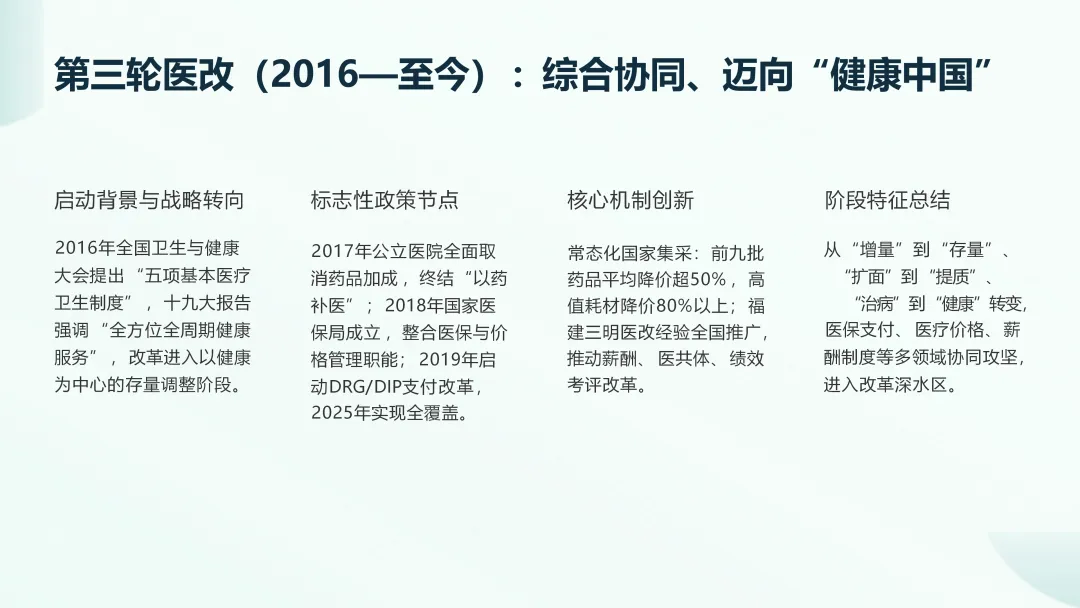 第三轮医改（2016—至今）：综合协同、迈向“健康中国”

启动背景与战略转向

2016年全国卫生与健康大会提出“五项基本医疗卫生制度”，十九大报告强调“全方位全周期健康服务”，改革进入以健康为中心的存量调整阶段。

标志性政策节点

2017年公立医院全面取消药品加成，终结“以药补医”；2018年国家医保局成立，整合医保与价格管理职能；2019年启动DRG/DIP支付改革，2025年实现全覆盖。

核心机制创新

常态化国家集采：前九批药品平均降价超50%，高值耗材降价80%以上；福建三明医改经验全国推广，推动薪酬、医共体、绩效考评改革。

阶段特征总结

从“增量”到“存量”、“扩面”到“提质”、“治病”到“健康”转变，医保支付、医疗价格、薪酬制度等多领域协同攻坚，进入改革深水区。